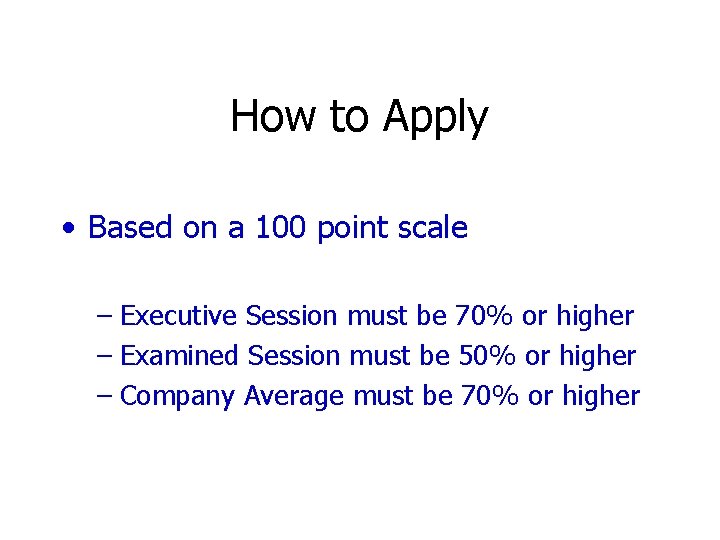 How to Apply

• Based on a 100 point scale

– Executive Session must be 70% or higher
– Examined Session must be 50% or higher
– Company Average must be 70% or higher